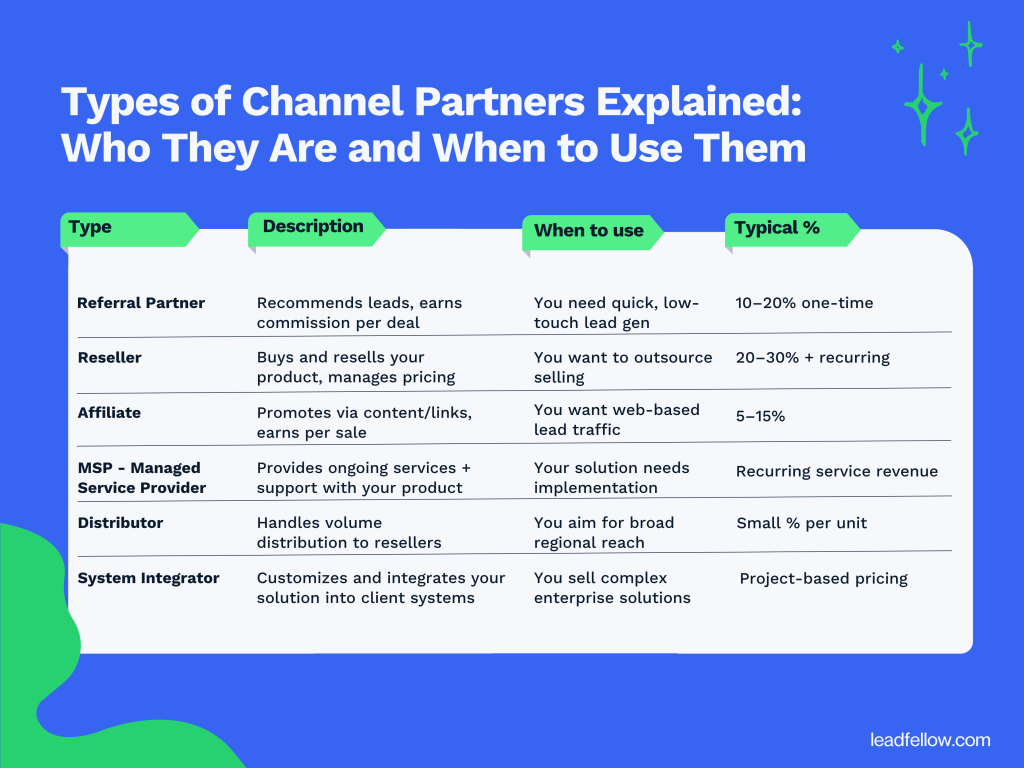 Types of Channel Partners Explained: Who They Are and When to Use Them

| Type | Description | When to use | Typical % |
|---|---|---|---|
| Referral Partner | Recommends leads, earns commission per deal | You need quick, low-touch lead gen | 10–20% one-time |
| Reseller | Buys and resells your product, manages pricing | You want to outsource selling | 20–30% + recurring |
| Affiliate | Promotes via content/links, earns per sale | You want web-based lead traffic | 5–15% |
| MSP - Managed Service Provider | Provides ongoing services + support with your product | Your solution needs implementation | Recurring service revenue |
| Distributor | Handles volume distribution to resellers | You aim for broad regional reach | Small % per unit |
| System Integrator | Customizes and integrates your solution into client systems | You sell complex enterprise solutions | Project-based pricing |

leadfellow.com